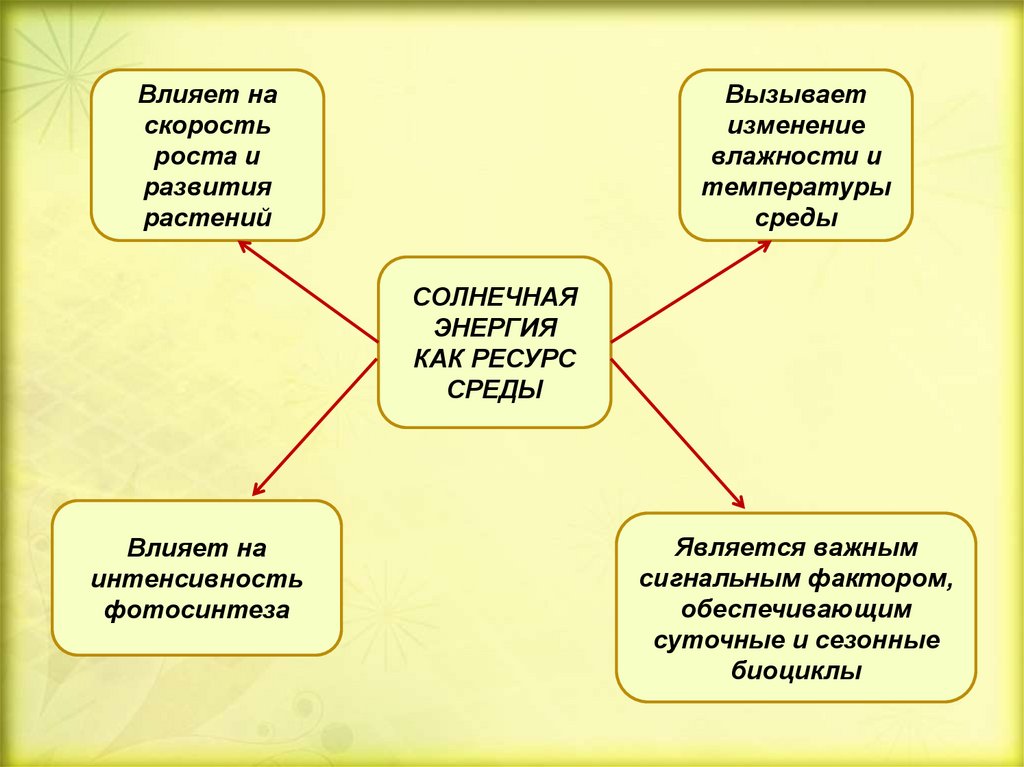 Влияет на скорость роста и развития растений

Вызывает изменение влажности и температуры среды

СОЛНЕЧНАЯ ЭНЕРГИЯ КАК РЕСУРС СРЕДЫ

Влияет на интенсивность фотосинтеза

Является важным сигнальным фактором, обеспечивающим суточные и сезонные биоциклы